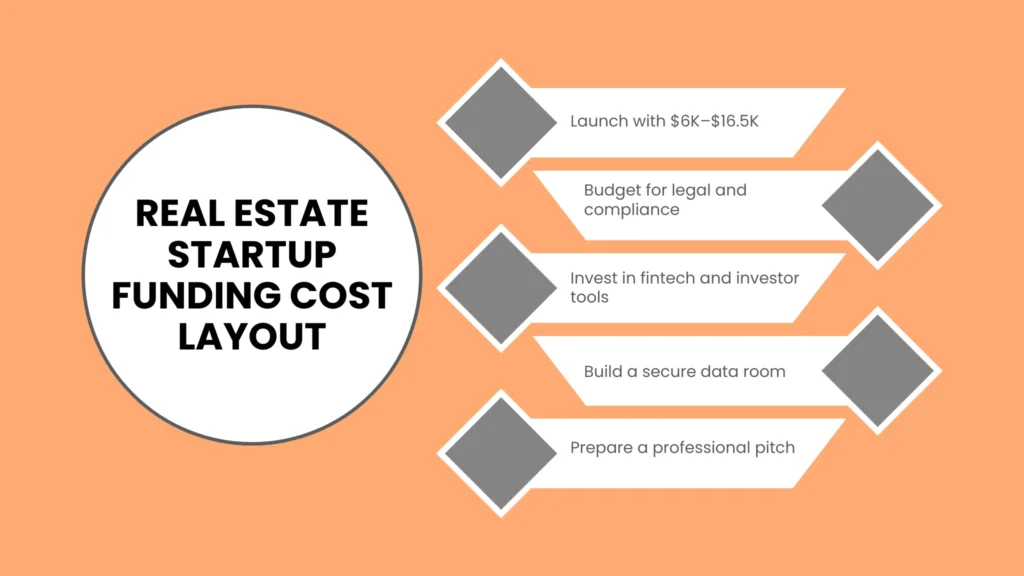 REAL ESTATE STARTUP FUNDING COST LAYOUT

Launch with \$6K–\$16.5K

Budget for legal and compliance

Invest in fintech and investor tools

Build a secure data room

Prepare a professional pitch